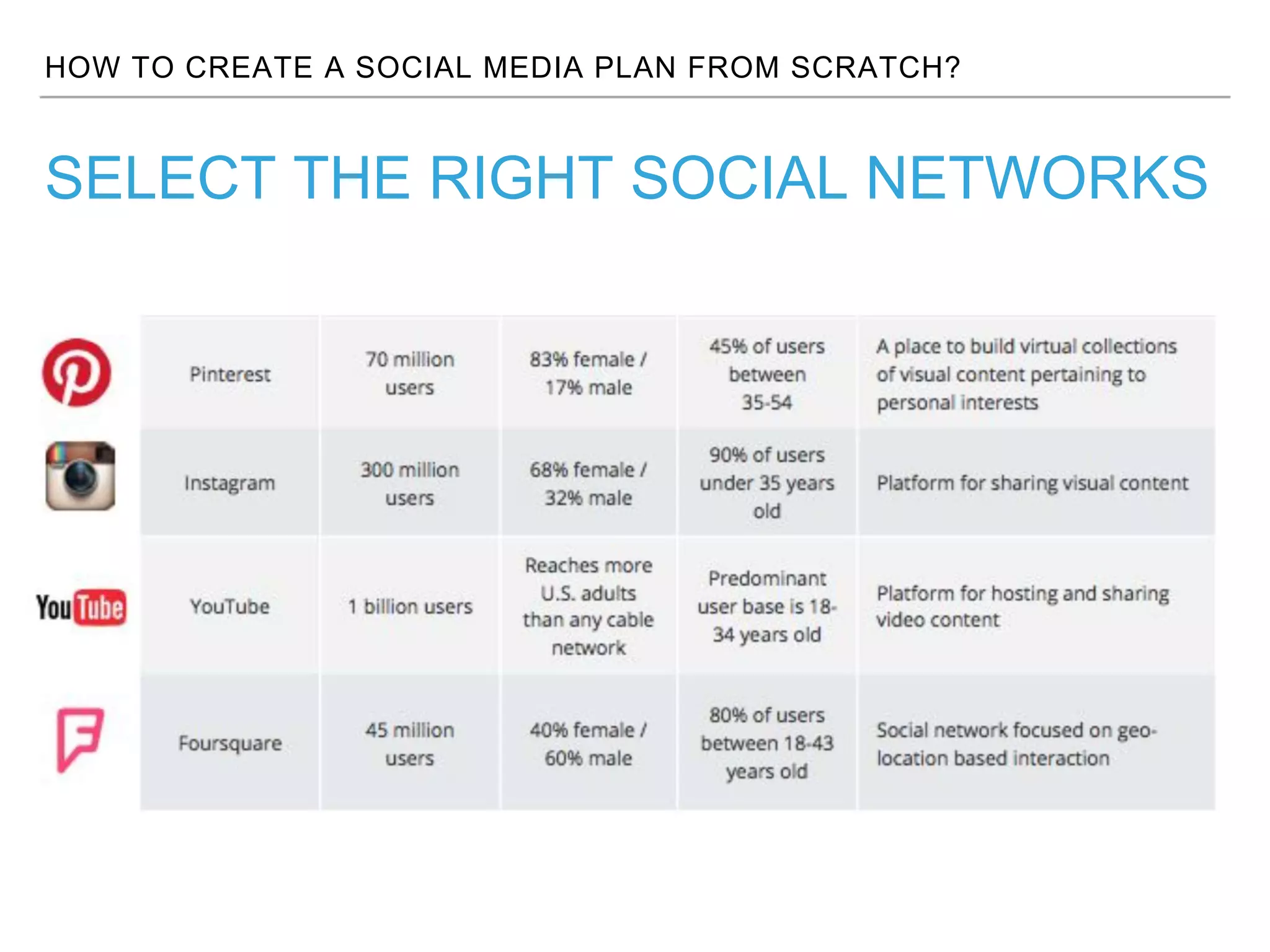 HOW TO CREATE A SOCIAL MEDIA PLAN FROM SCRATCH?

SELECT THE RIGHT SOCIAL NETWORKS

|  |  |  |  |  |  |
|---|---|---|---|---|---|
|  | Pinterest | 70 million users | 83% female / 17% male | 45% of users between 35-54 | A place to build virtual collections of visual content pertaining to personal interests |
|  | Instagram | 300 million users | 68% female / 32% male | 90% of users under 35 years old | Platform for sharing visual content |
| YouTube | YouTube | 1 billion users | Reaches more U.S. adults than any cable network | Predominant user base is 18-34 years old | Platform for hosting and sharing video content |
|  | Foursquare | 45 million users | 40% female / 60% male | 80% of users between 18-43 years old | Social network focused on geo-location based interaction |